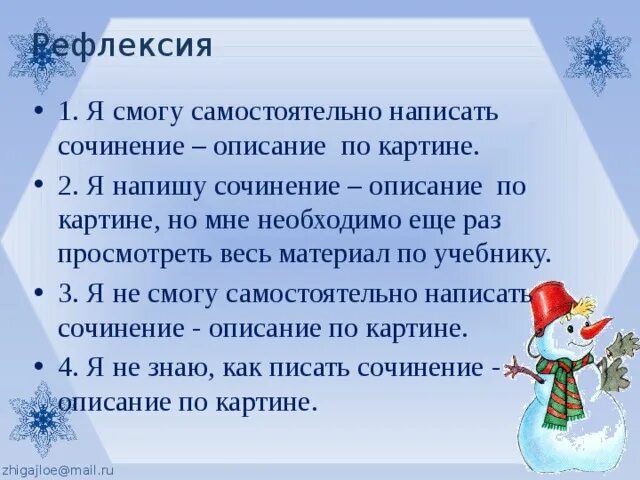 Рефлексия

• 1. Я смогу самостоятельно написать сочинение – описание по картине.

• 2. Я напишу сочинение – описание по картине, но мне необходимо еще раз просмотреть весь материал по учебнику.

• 3. Я не смогу самостоятельно написать сочинение - описание по картине.

• 4. Я не знаю, как писать сочинение - описание по картине.

zhigajloe@mail.ru